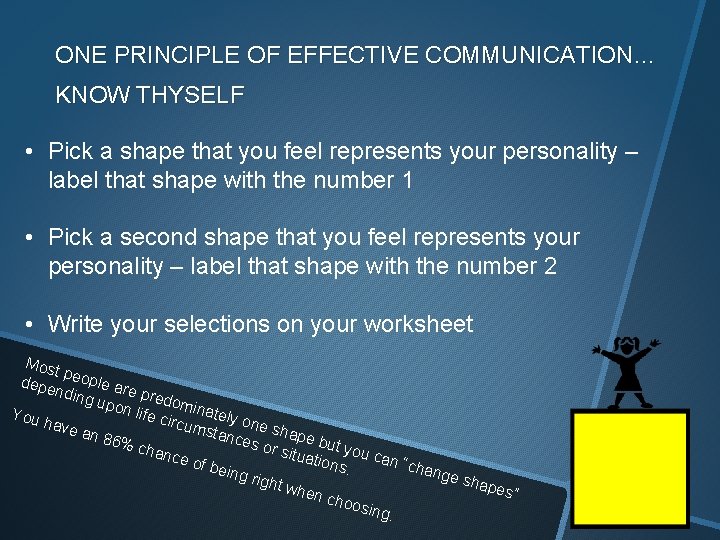 ONE PRINCIPLE OF EFFECTIVE COMMUNICATION…

KNOW THYSELF

• Pick a shape that you feel represents your personality – label that shape with the number 1

• Pick a second shape that you feel represents your personality – label that shape with the number 2

• Write your selections on your worksheet

Most people are predominately one shape but you can "change shapes" depending upon life circumstances or situations.

You have an 86% chance of being right when choosing.